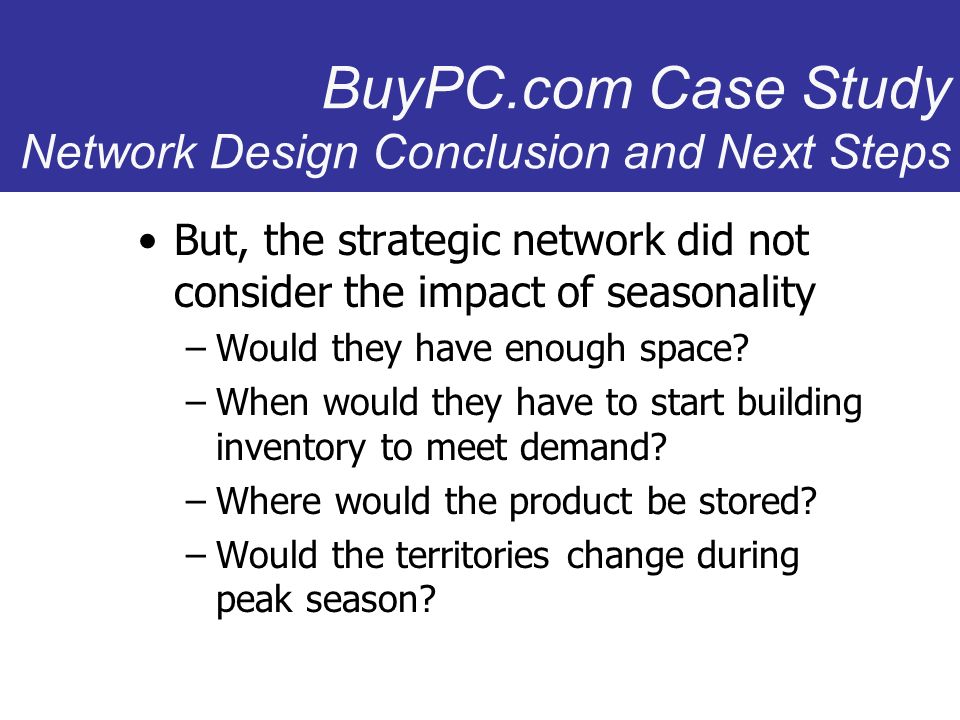 BuyPC.com Case Study
Network Design Conclusion and Next Steps

• But, the strategic network did not consider the impact of seasonality
– Would they have enough space?
– When would they have to start building inventory to meet demand?
– Where would the product be stored?
– Would the territories change during peak season?